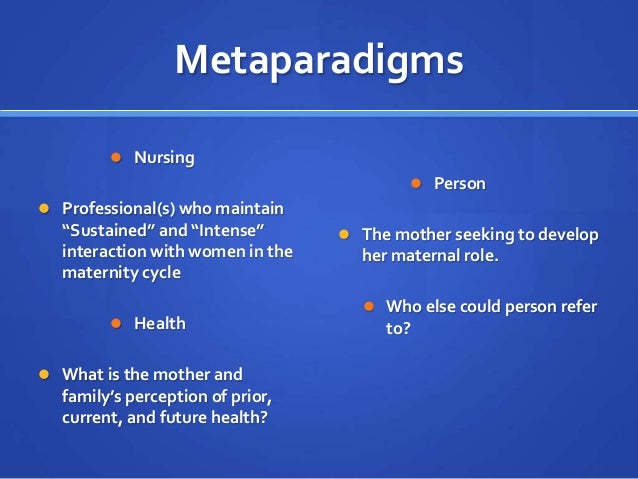 Metaparadigms

Nursing

Professional(s) who maintain “Sustained” and “Intense” interaction with women in the maternity cycle

Health

What is the mother and family’s perception of prior, current, and future health?

Person

The mother seeking to develop her maternal role.

Who else could person refer to?